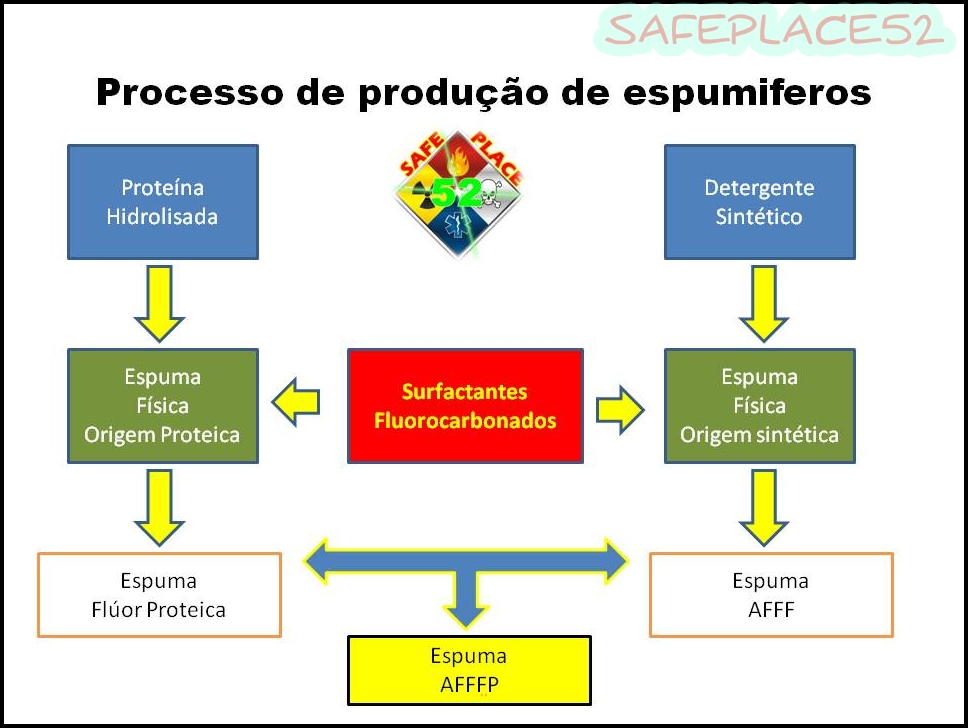 SAFEPLACE52

Processo de produção de espumiferos

SAFE PLACE 52

Proteína Hidrolisada

Detergente Sintético

Espuma Física Origem Proteica

Surfactantes Fluorocarbonados

Espuma Física Origem sintética

Espuma Flúor Proteica

Espuma AFFF

Espuma AFFFP